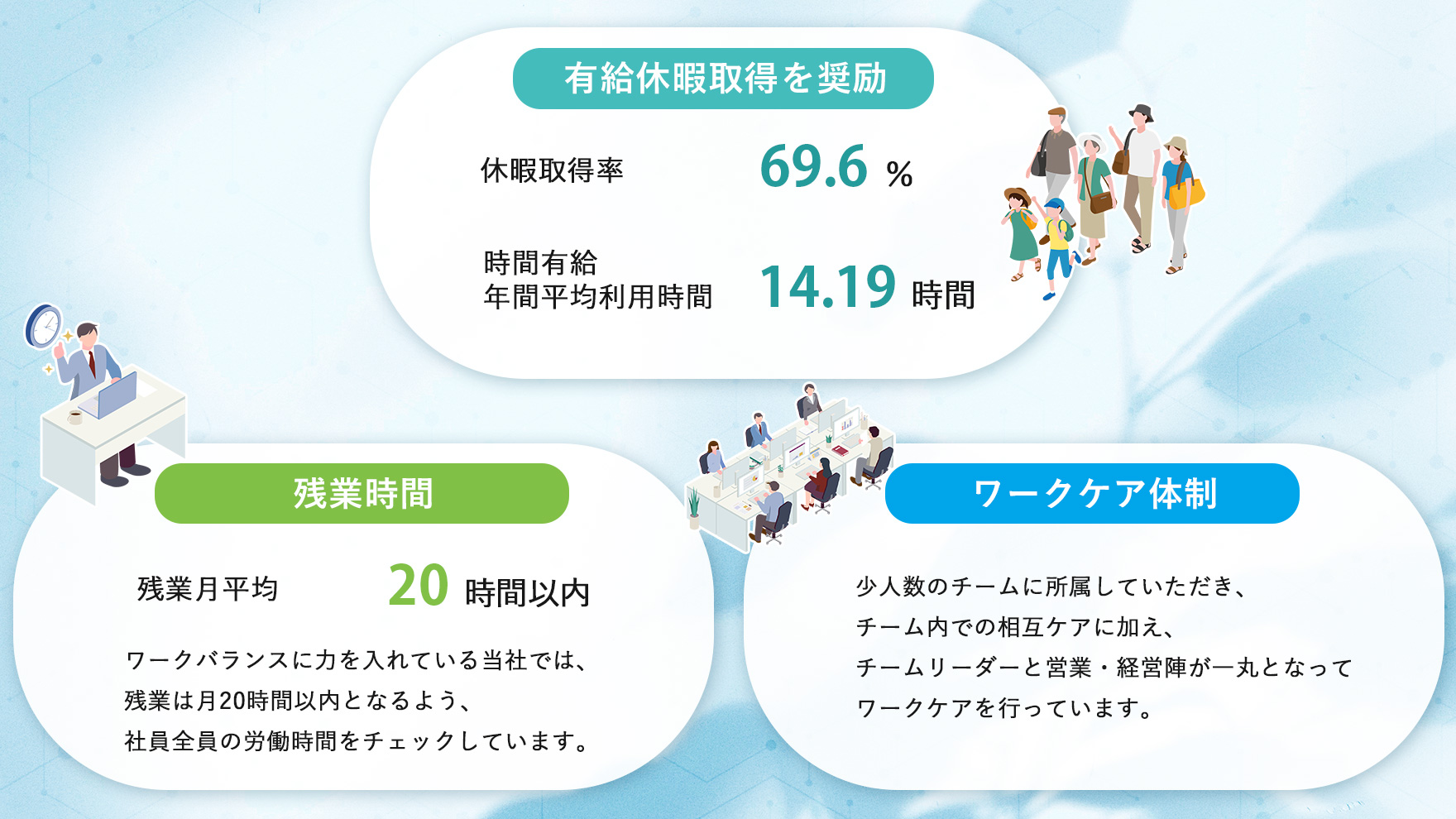 有給休暇取得を奨励

休暇取得率 69.6 %

時間有給
年間平均利用時間 14.19 時間

残業時間

残業月平均 20 時間以内

ワークバランスに力を入れている当社では、
残業は月20時間以内となるよう、
社員全員の労働時間をチェックしています。

ワークケア体制

少人数のチームに所属していただき、
チーム内での相互ケアに加え、
チームリーダーと営業・経営陣が一丸となって
ワークケアを行っています。